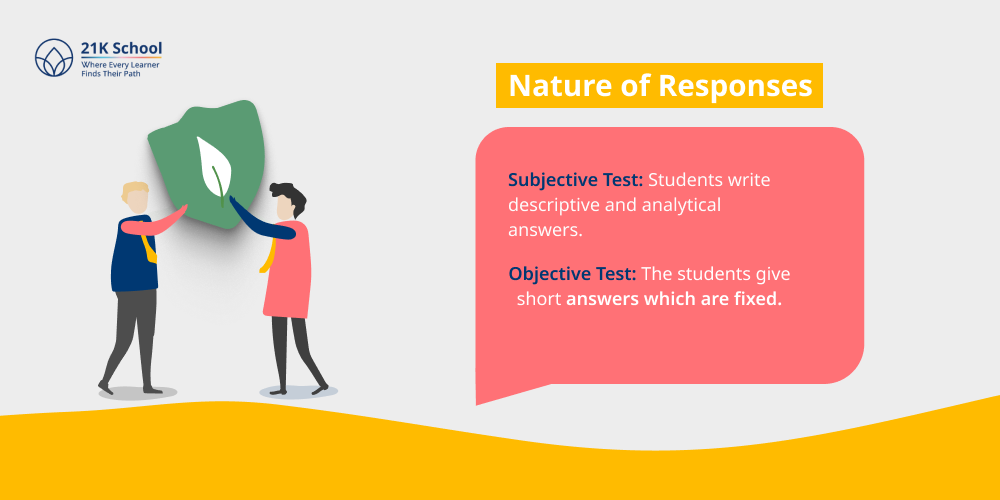 21K School
Where Every Learner Finds Their Path

Nature of Responses

Subjective Test: Students write descriptive and analytical answers.

Objective Test: The students give short answers which are fixed.